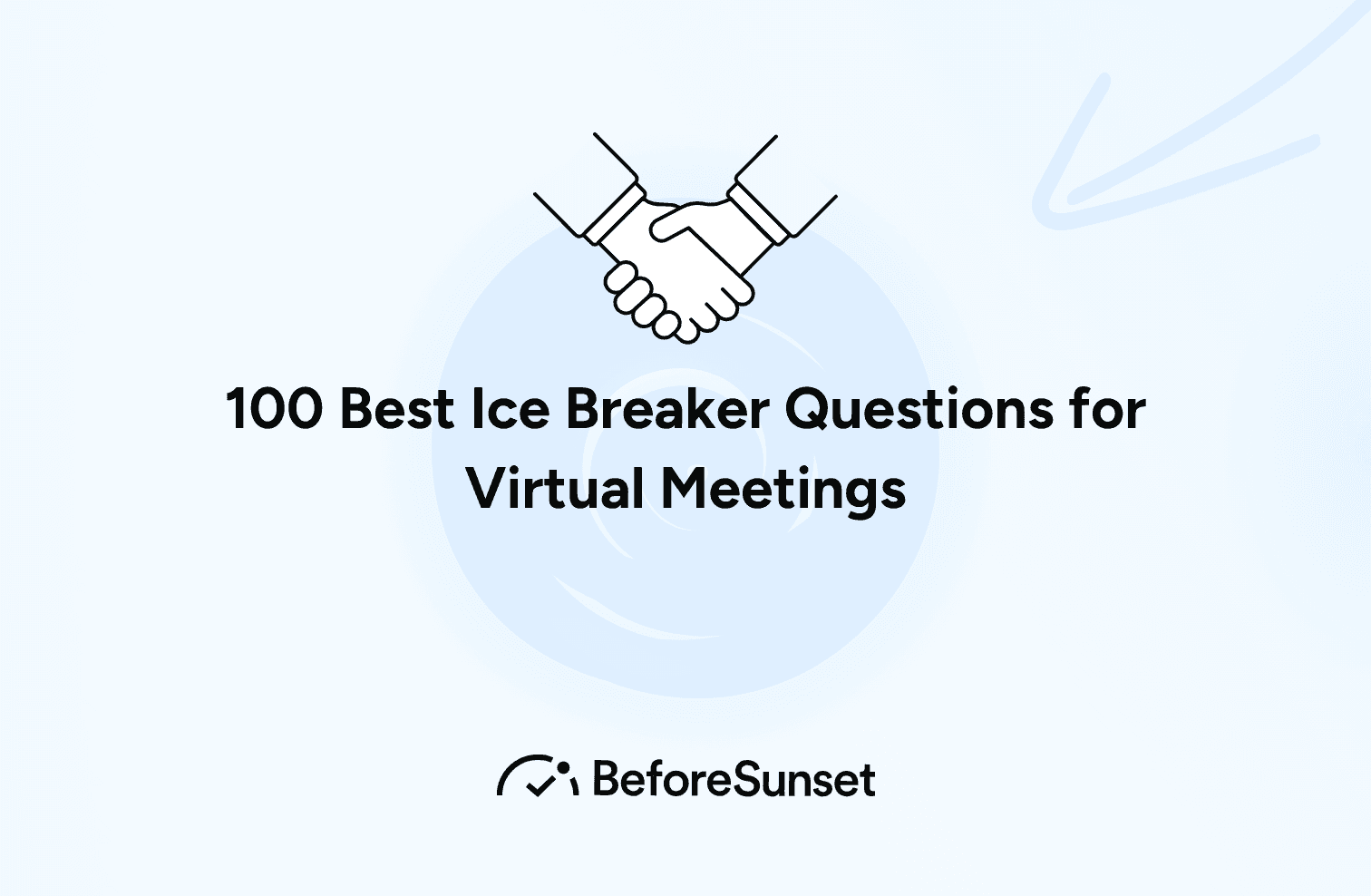 100 Best Ice Breaker Questions for Virtual Meetings

BeforeSunset